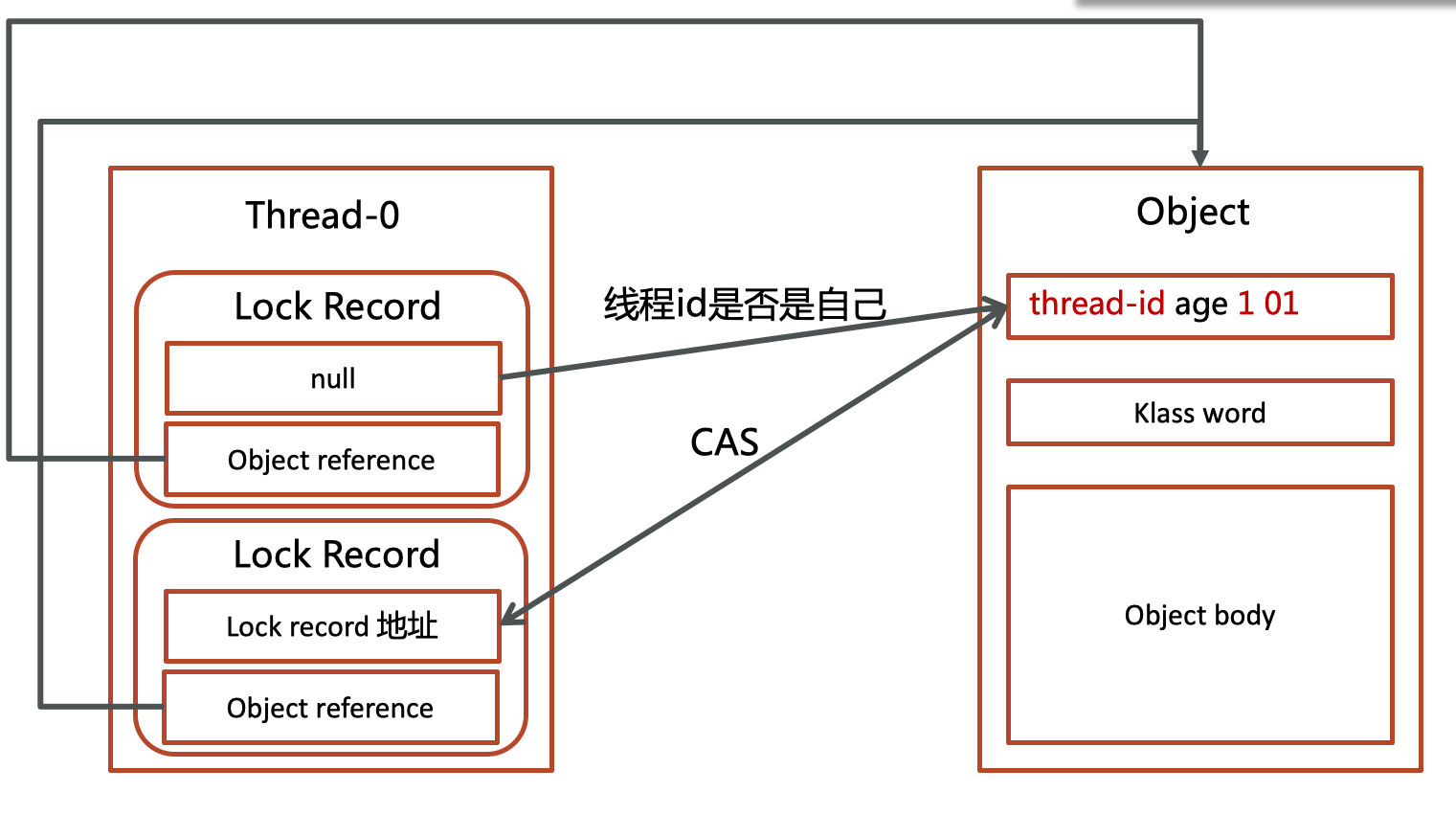 Thread-0

Lock Record

null

Object reference

Lock Record

Lock record 地址

Object reference

线程id是否是自己

CAS

Object

thread-id age 1 01

Klass word

Object body